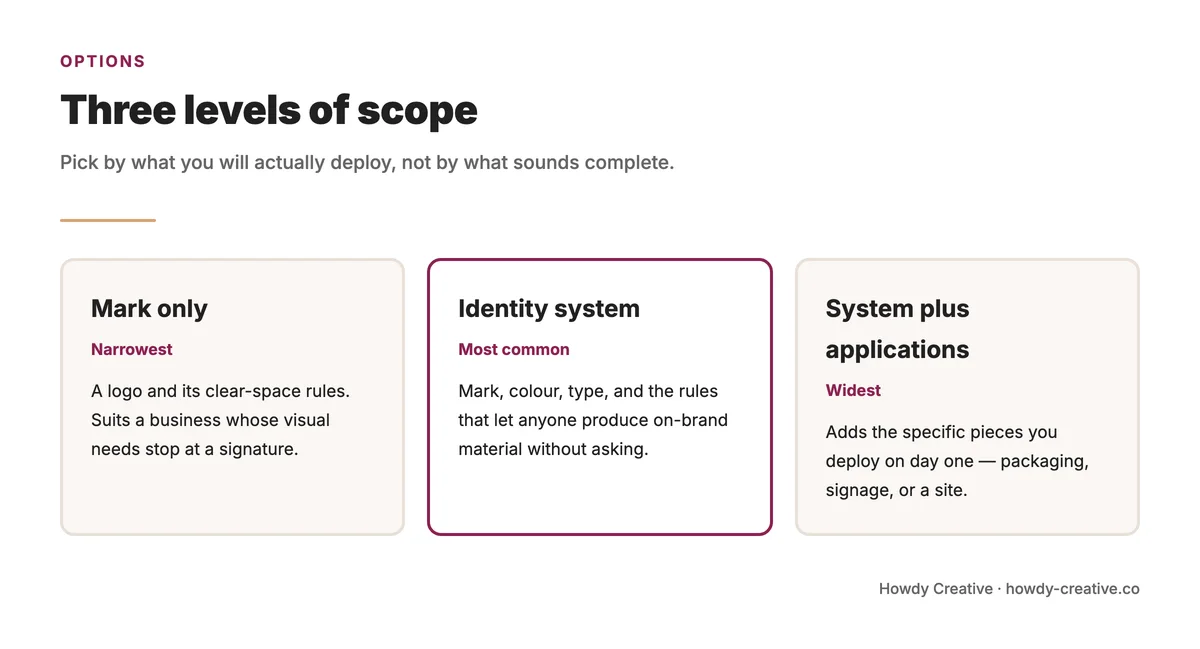 OPTIONS

Three levels of scope

Pick by what you will actually deploy, not by what sounds complete.

Mark only

Narrowest

A logo and its clear-space rules. Suits a business whose visual needs stop at a signature.

Identity system

Most common

Mark, colour, type, and the rules that let anyone produce on-brand material without asking.

System plus applications

Widest

Adds the specific pieces you deploy on day one — packaging, signage, or a site.

Howdy Creative · howdy-creative.co